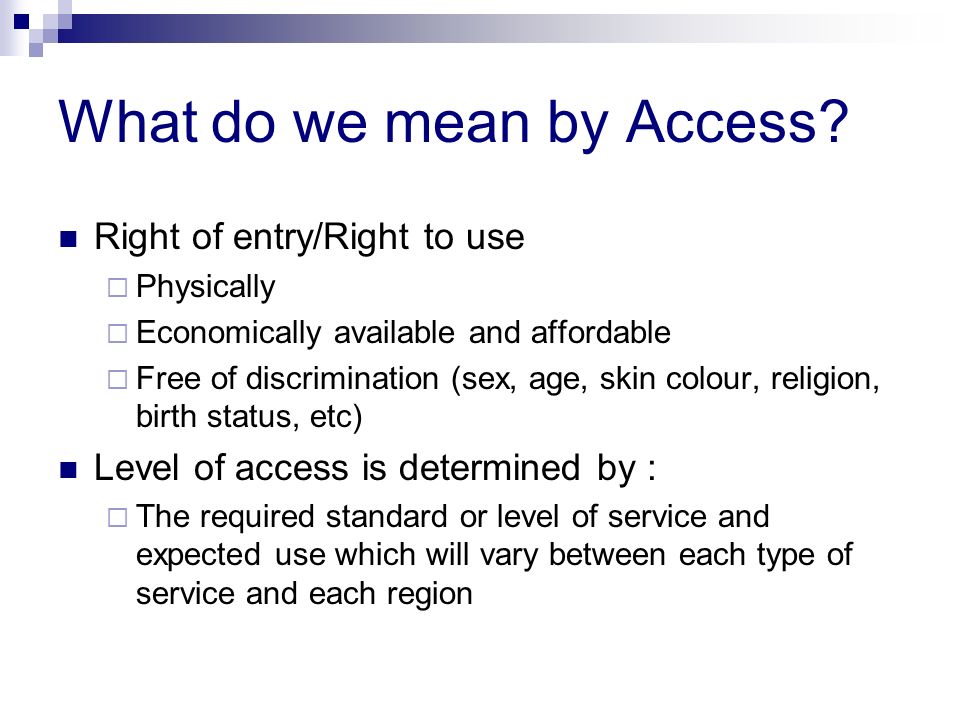 What do we mean by Access?

■ Right of entry/Right to use
□ Physically
□ Economically available and affordable
□ Free of discrimination (sex, age, skin colour, religion, birth status, etc)

■ Level of access is determined by :
□ The required standard or level of service and expected use which will vary between each type of service and each region